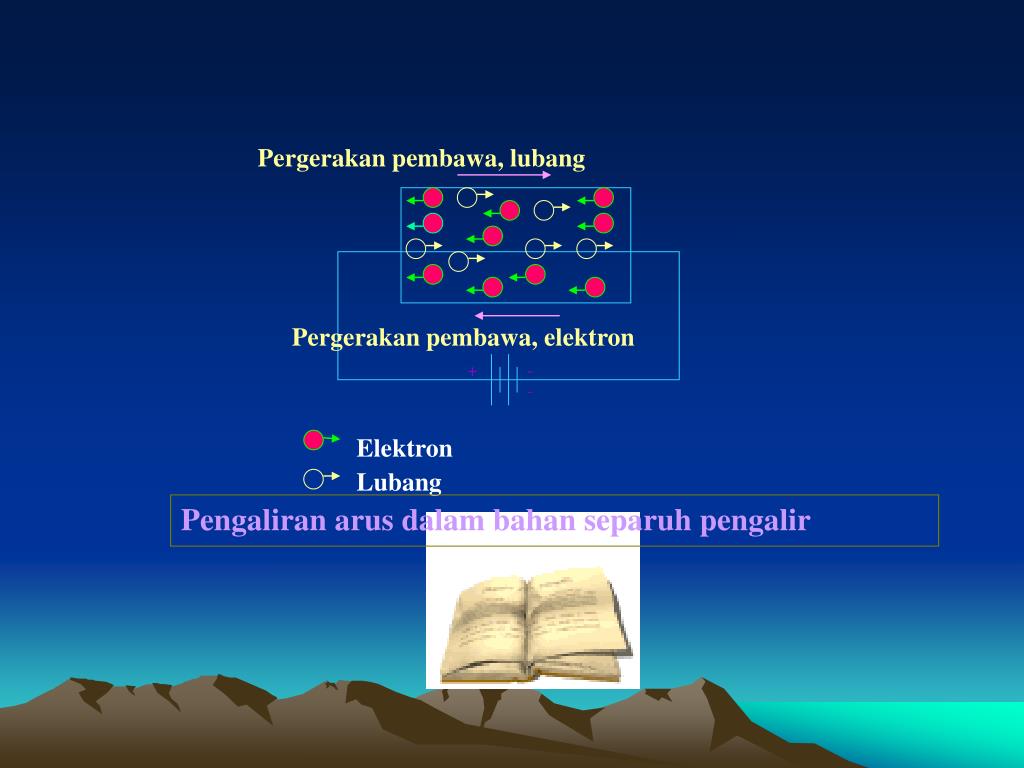 Pergerakan pembawa, lubang

Pergerakan pembawa, elektron

+ -

Elektron

Lubang

Pengaliran arus dalam bahan separuh pengalir